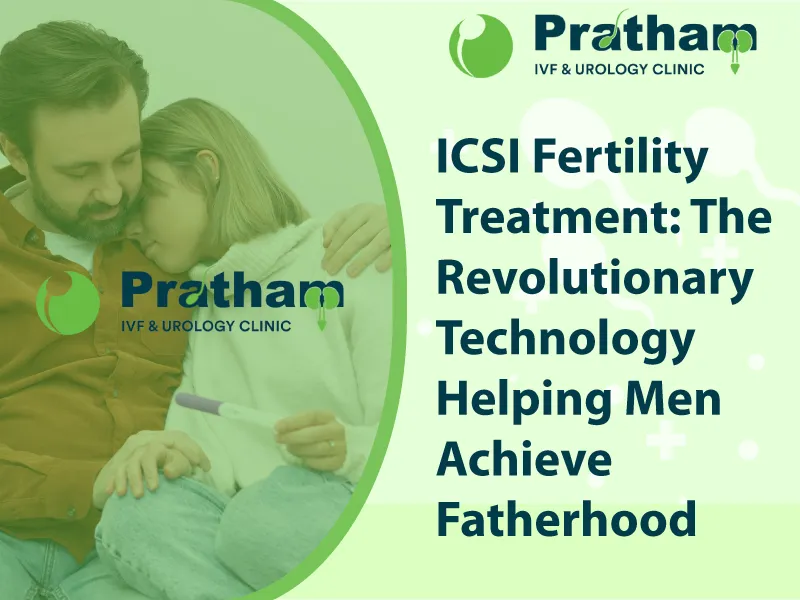 Pratham
IVF & UROLOGY CLINIC

Pratham
IVF & UROLOGY CLINIC

ICSI Fertility Treatment: The Revolutionary Technology Helping Men Achieve Fatherhood